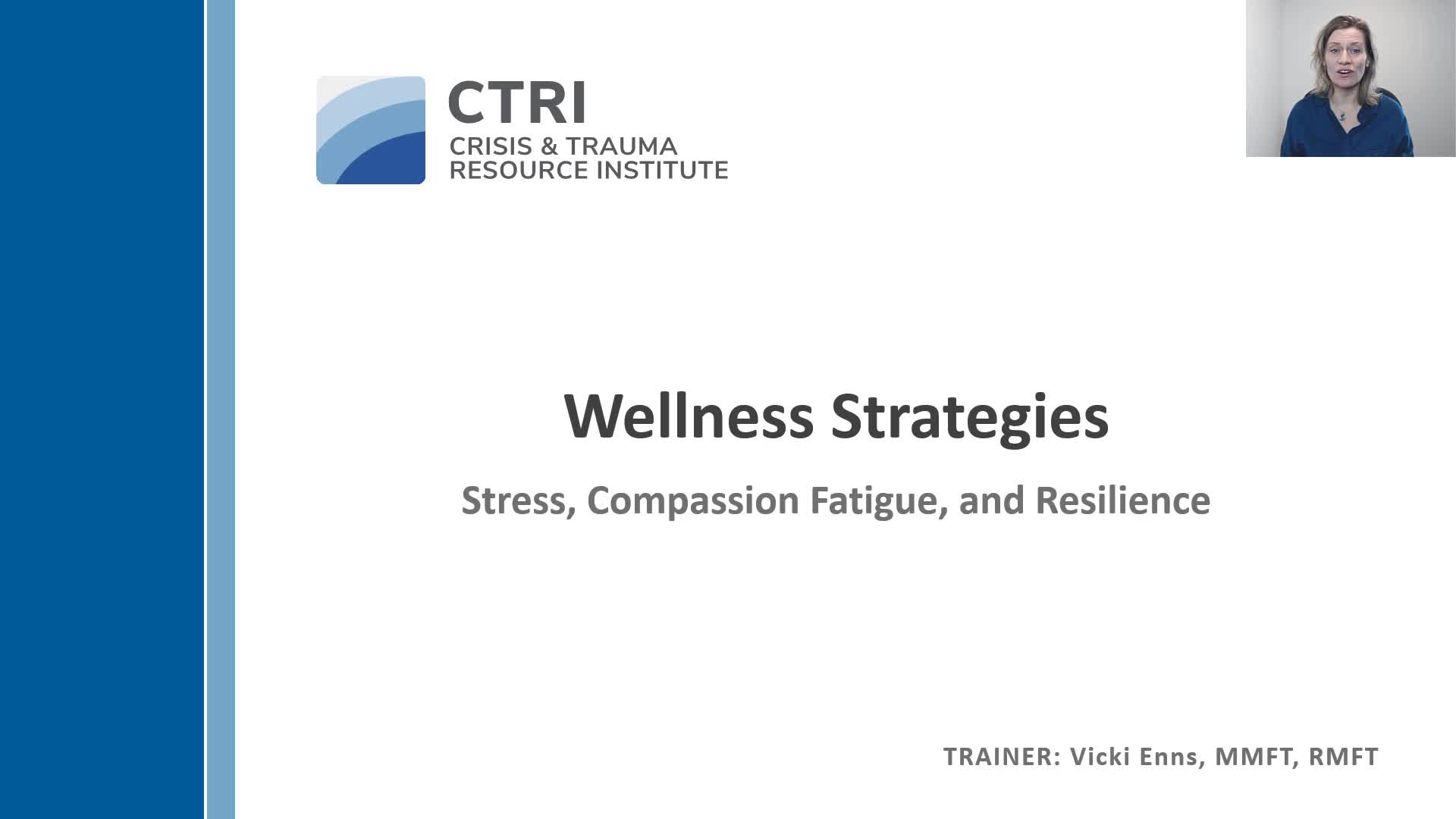 CTRI
CRISIS & TRAUMA
RESOURCE INSTITUTE

Wellness Strategies

Stress, Compassion Fatigue, and Resilience

TRAINER: Vicki Enns, MMFT, RMFT